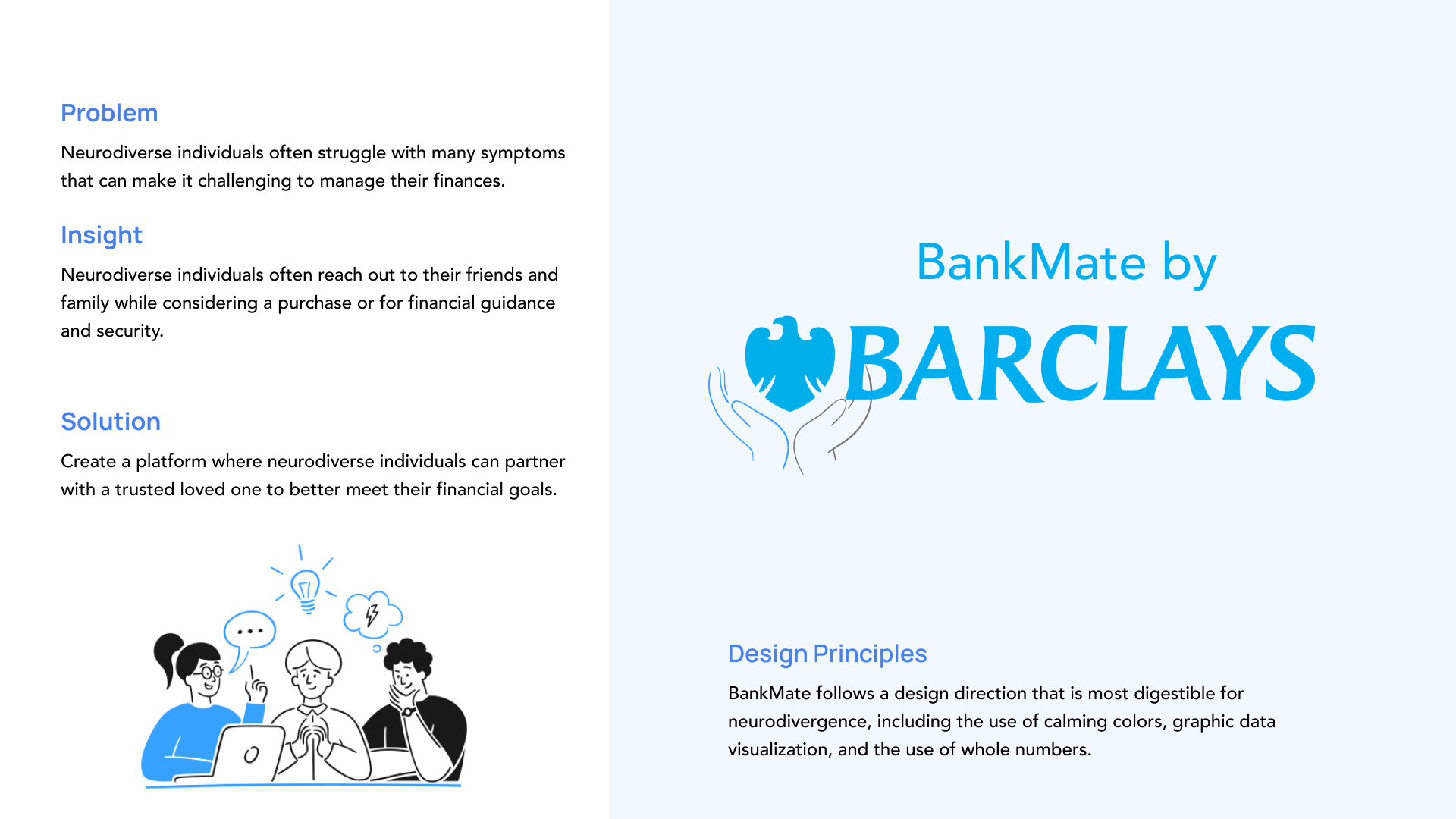 Problem

Neurodiverse individuals often struggle with many symptoms that can make it challenging to manage their finances.

Insight

Neurodiverse individuals often reach out to their friends and family while considering a purchase or for financial guidance and security.

Solution

Create a platform where neurodiverse individuals can partner with a trusted loved one to better meet their financial goals.

BankMate by

BARCLAYS

Design Principles

BankMate follows a design direction that is most digestible for neurodivergence, including the use of calming colors, graphic data visualization, and the use of whole numbers.